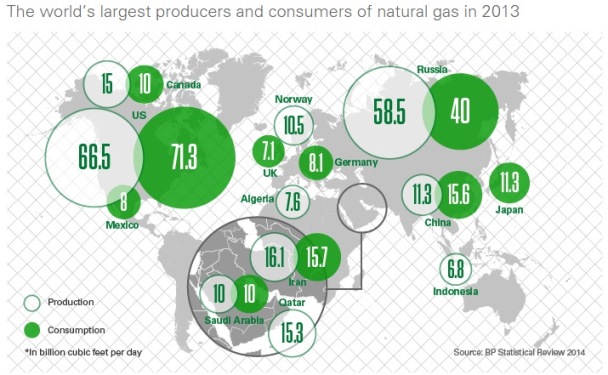 The world's largest producers and consumers of natural gas in 2013

15
10
Canada
US
66.5
71.3
8
Mexico
Norway
10.5
7.1
UK
8.1
Germany
Algeria
7.6
Russia
58.5
40
11.3
15.6
China
11.3
Japan
16.1
15.7
Iran
10
10
Saudi Arabia
Qatar
15.3
6.8
Indonesia

Production
Consumption
*In billion cubic feet per day

Source: BP Statistical Review 2014